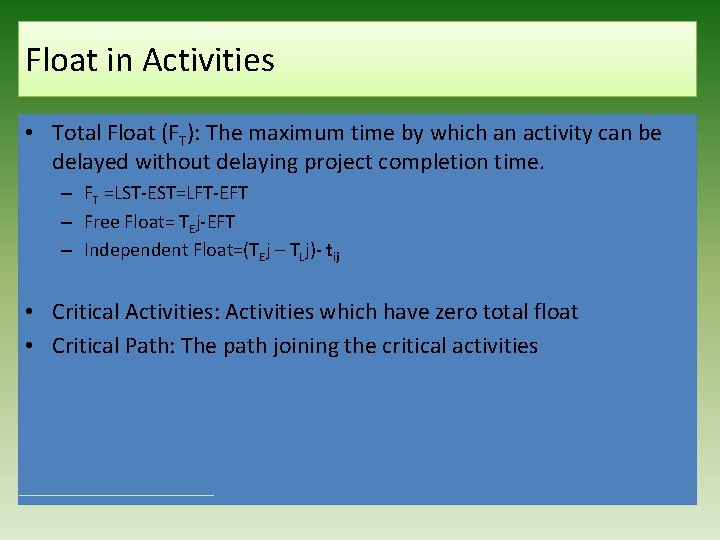 Float in Activities

• Total Float ($F_T$): The maximum time by which an activity can be delayed without delaying project completion time.

– $F_T$ =LST-EST=LFT-EFT

– Free Float= $T_E$j-EFT

– Independent Float=($T_E$j – $T_L$j)- $t_{ij}$

• Critical Activities: Activities which have zero total float

• Critical Path: The path joining the critical activities